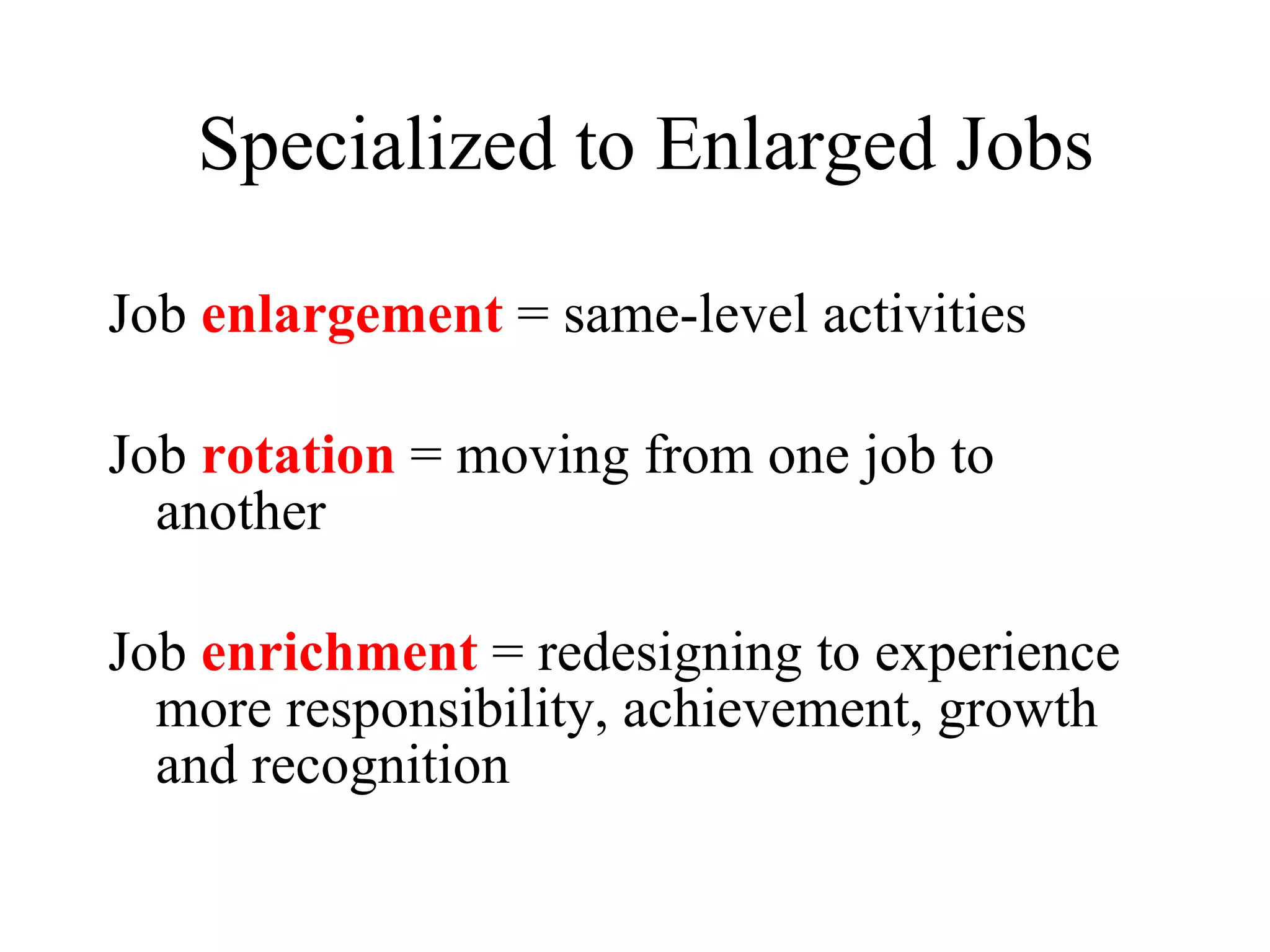 Specialized to Enlarged Jobs

Job enlargement = same-level activities

Job rotation = moving from one job to another

Job enrichment = redesigning to experience more responsibility, achievement, growth and recognition